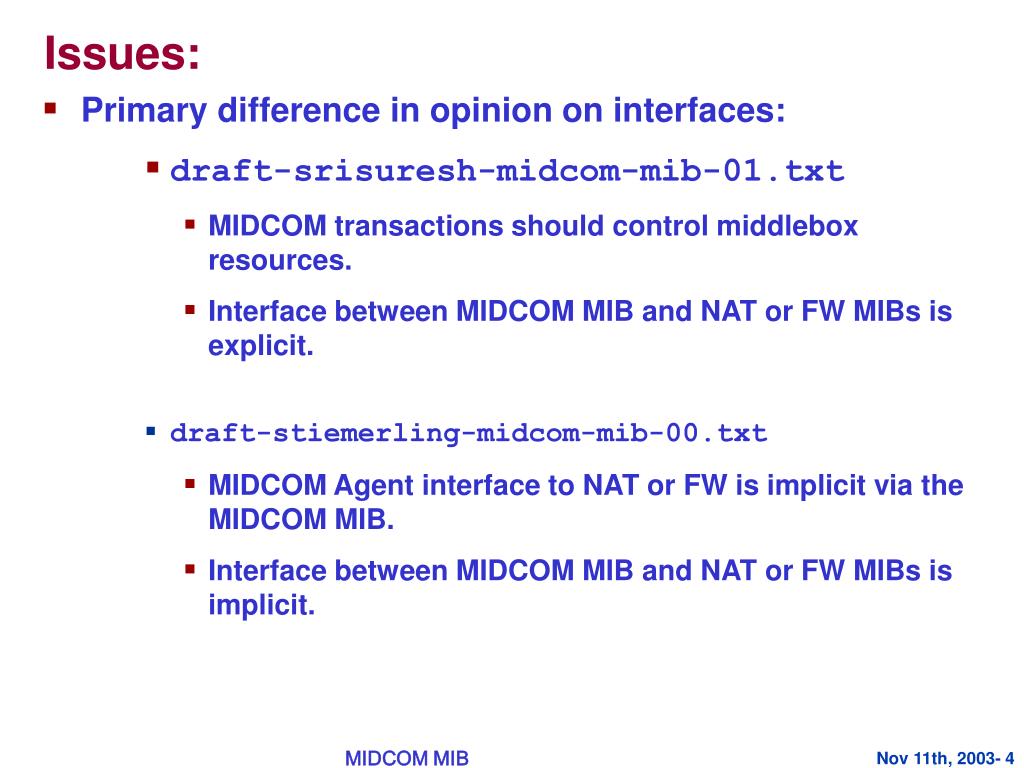 Issues:

Primary difference in opinion on interfaces:

draft-srisuresh-midcom-mib-01.txt

MIDCOM transactions should control middlebox resources.

Interface between MIDCOM MIB and NAT or FW MIBs is explicit.

draft-stiemerling-midcom-mib-00.txt

MIDCOM Agent interface to NAT or FW is implicit via the MIDCOM MIB.

Interface between MIDCOM MIB and NAT or FW MIBs is implicit.

MIDCOM MIB

Nov 11th, 2003- 4